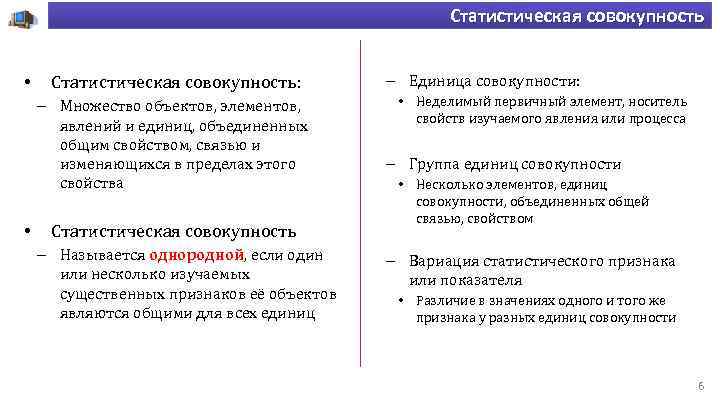 Статистическая совокупность

• Статистическая совокупность:
– Множество объектов, элементов, явлений и единиц, объединенных общим свойством, связью и изменяющихся в пределах этого свойства

• Статистическая совокупность
– Называется однородной, если один или несколько изучаемых существенных признаков её объектов являются общими для всех единиц

– Единица совокупности:
• Неделимый первичный элемент, носитель свойств изучаемого явления или процесса

– Группа единиц совокупности
• Несколько элементов, единиц совокупности, объединенных общей связью, свойством

– Вариация статистического признака или показателя
• Различие в значениях одного и того же признака у разных единиц совокупности

6